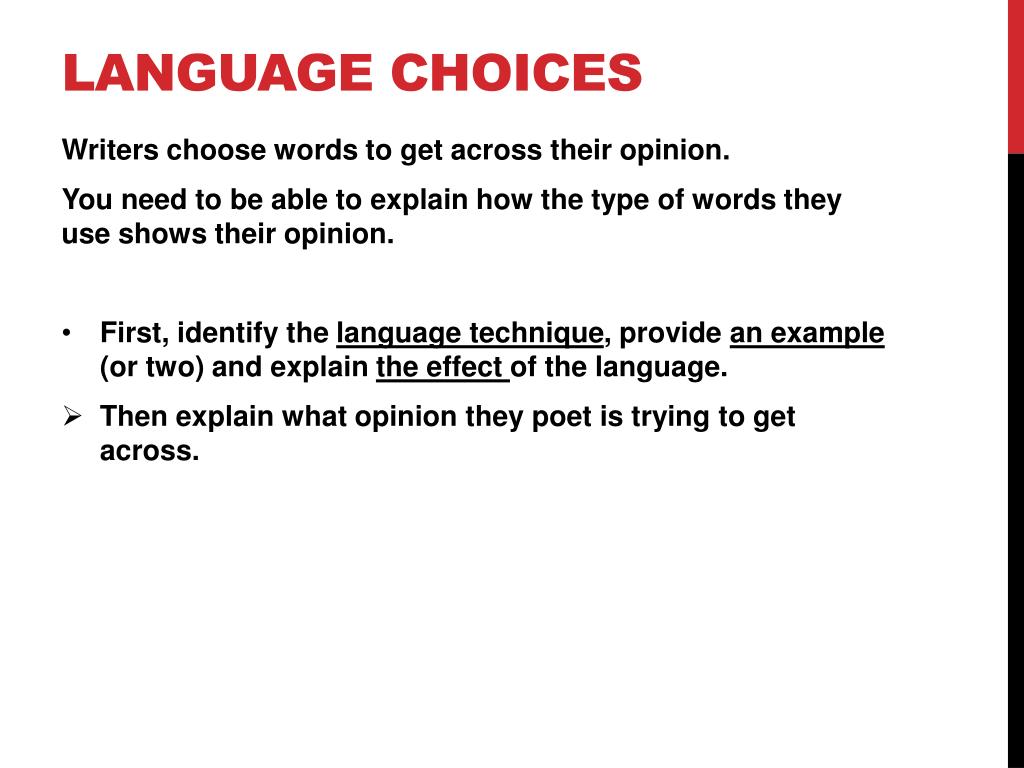 LANGUAGE CHOICES

Writers choose words to get across their opinion.

You need to be able to explain how the type of words they use shows their opinion.

• First, identify the language technique, provide an example (or two) and explain the effect of the language.

➢ Then explain what opinion they poet is trying to get across.